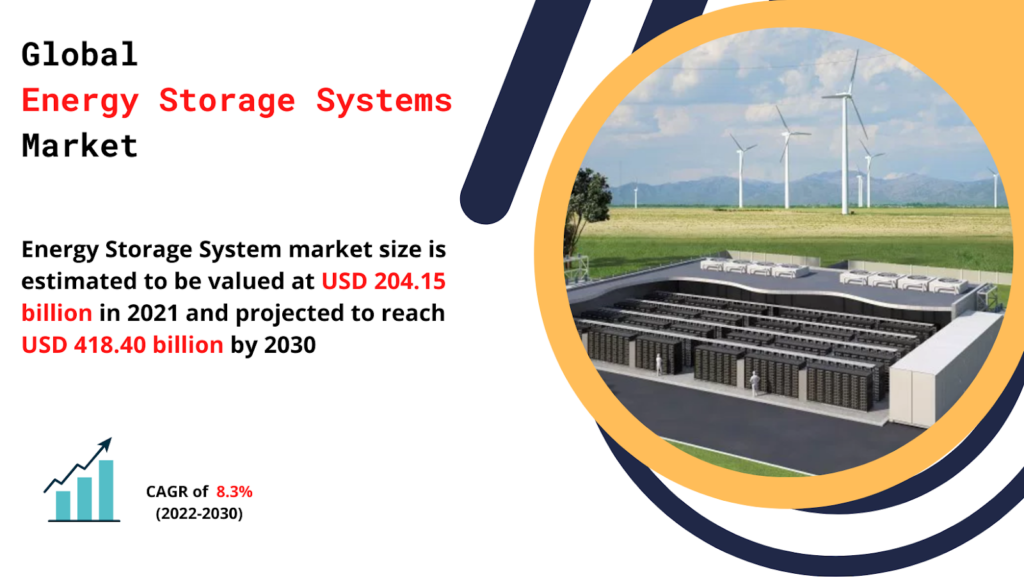 Global
Energy Storage Systems
Market

Energy Storage System market size is estimated to be valued at USD 204.15 billion in 2021 and projected to reach USD 418.40 billion by 2030

CAGR of 8.3%
(2022-2030)